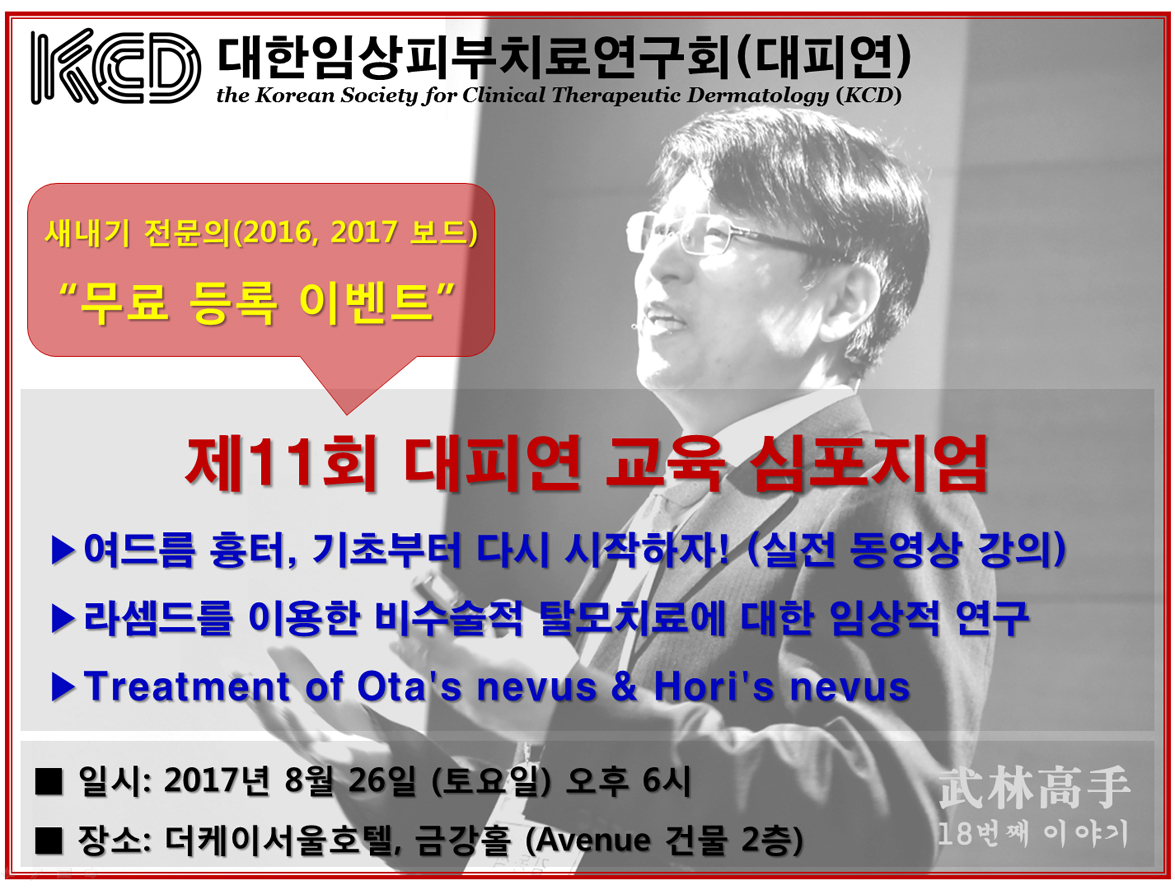 KCD 대한임상피부치료연구회(대피연)
the Korean Society for Clinical Therapeutic Dermatology (KCD)

새내기 전문의(2016, 2017 보드)
"무료 등록 이벤트"

제11회 대피연 교육 심포지엄

▶여드름 흉터, 기초부터 다시 시작하자! (실전 동영상 강의)

▶라셈드를 이용한 비수술적 탈모치료에 대한 임상적 연구

▶Treatment of Ota's nevus & Hori's nevus

■ 일시: 2017년 8월 26일 (토요일) 오후 6시

■ 장소: 더케이서울호텔, 금강홀 (Avenue 건물 2층)

武林高手
18번째 이야기